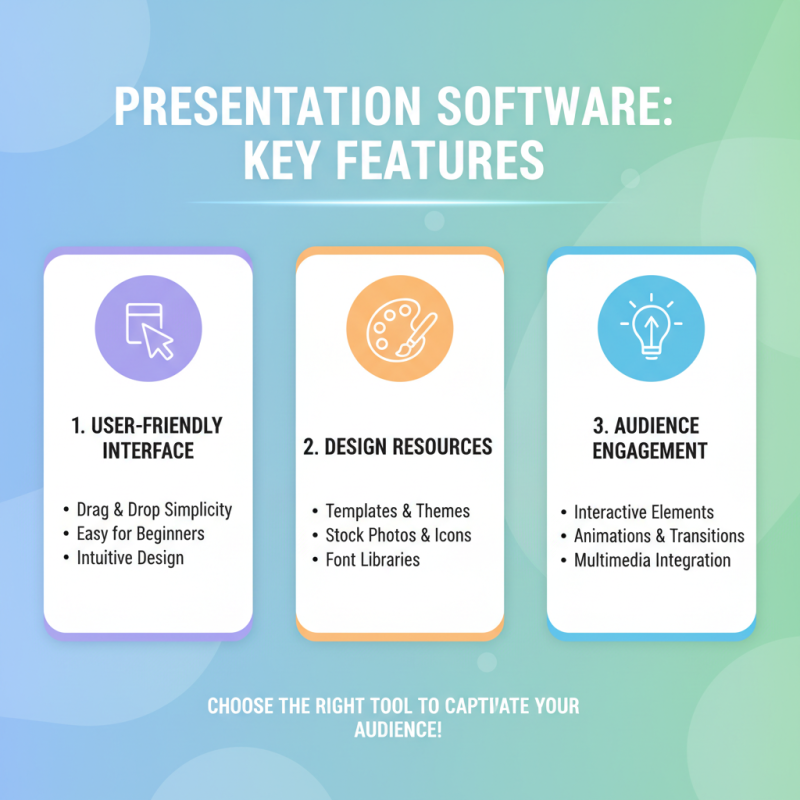 PRESENTATION SOFTWARE: KEY FEATURES

1. USER-FRIENDLY INTERFACE

• Drag & Drop Simplicity
• Easy for Beginners
• Intuitive Design

2. DESIGN RESOURCES

• Templates & Themes
• Stock Photos & Icons
• Font Libraries

3. AUDIENCE ENGAGEMENT

• Interactive Elements
• Animations & Transitions
• Multimedia Integration

CHOOSE THE RIGHT TOOL TO CAPTIVATE YOUR AUDIENCE!